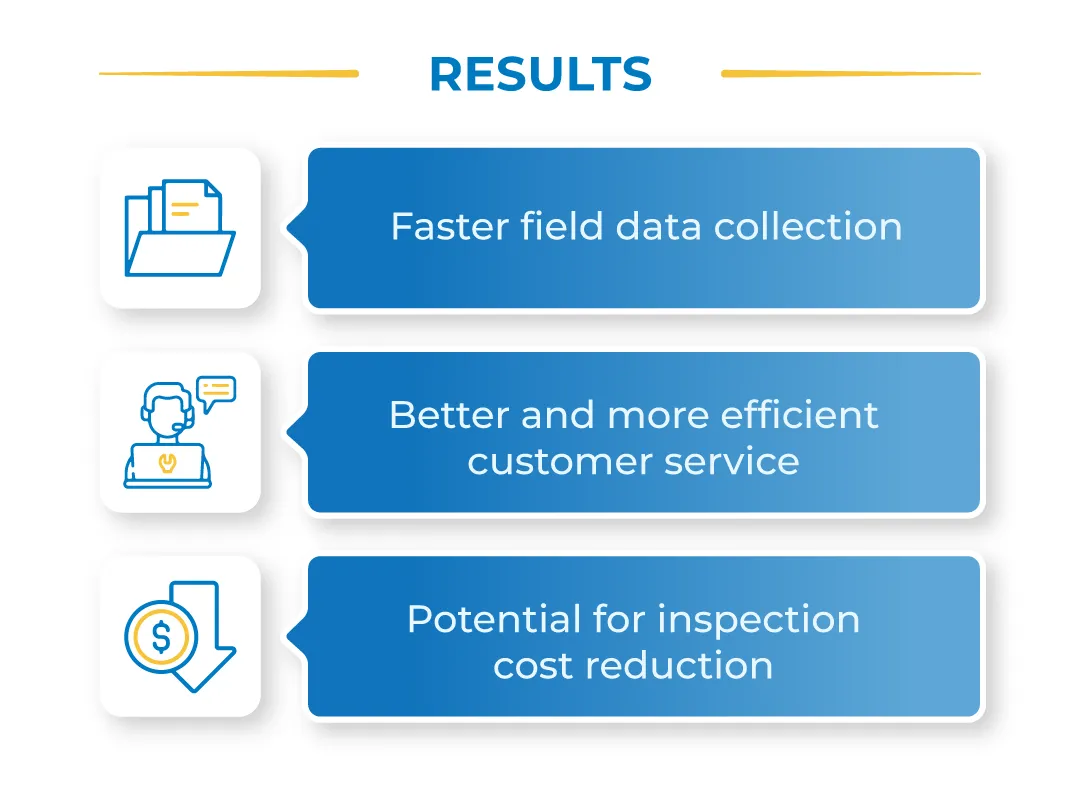 RESULTS

Faster field data collection

Better and more efficient customer service

Potential for inspection cost reduction